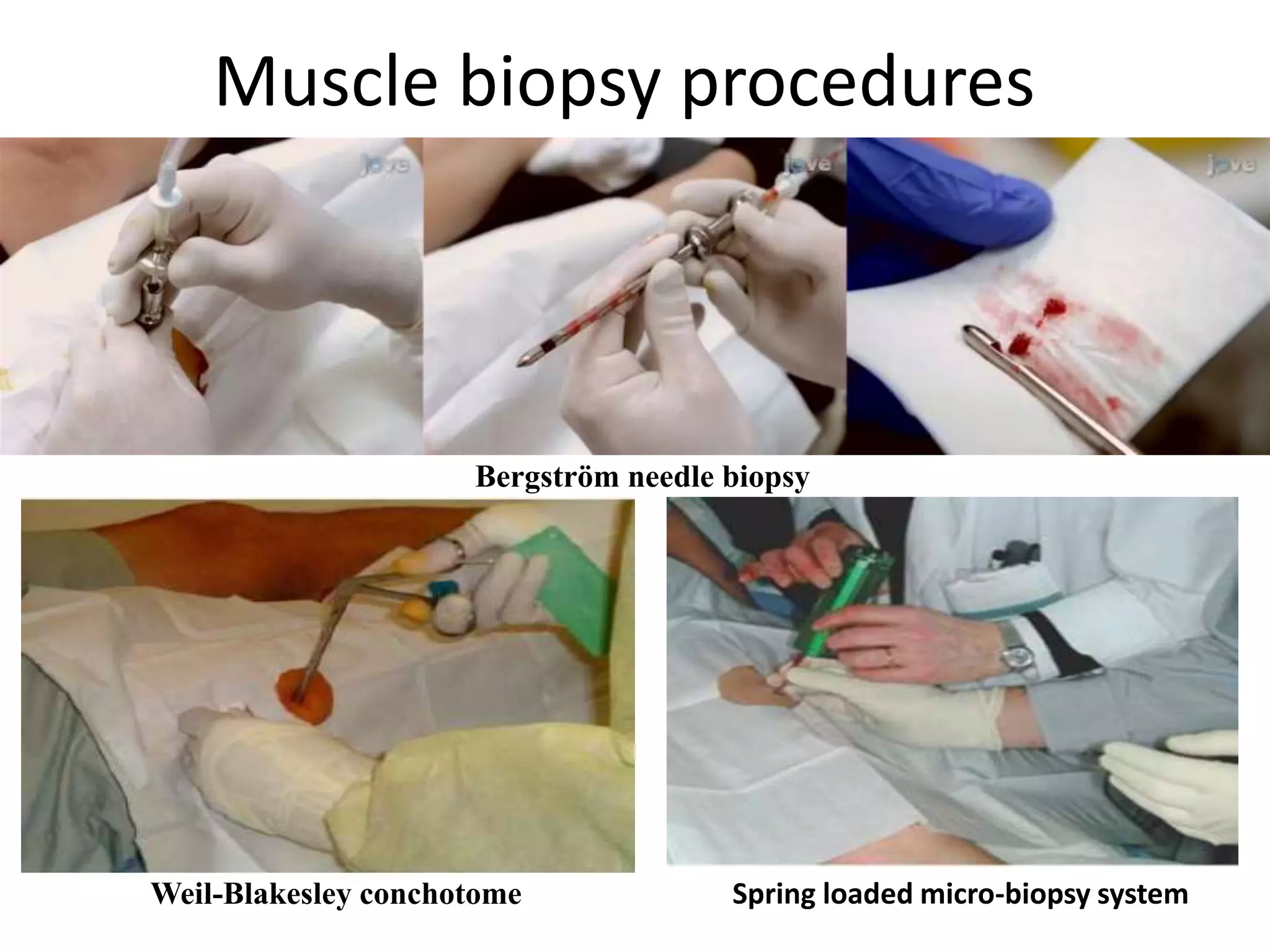 Muscle biopsy procedures

jove

jove

jove

Bergström needle biopsy

Weil-Blakesley conchotome

Spring loaded micro-biopsy system